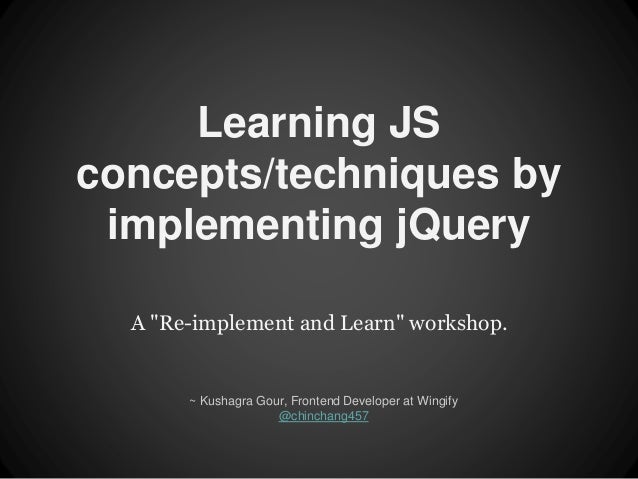 Learning JS concepts/techniques by implementing jQuery

A "Re-implement and Learn" workshop.

~ Kushagra Gour, Frontend Developer at Wingify
@chinchang457